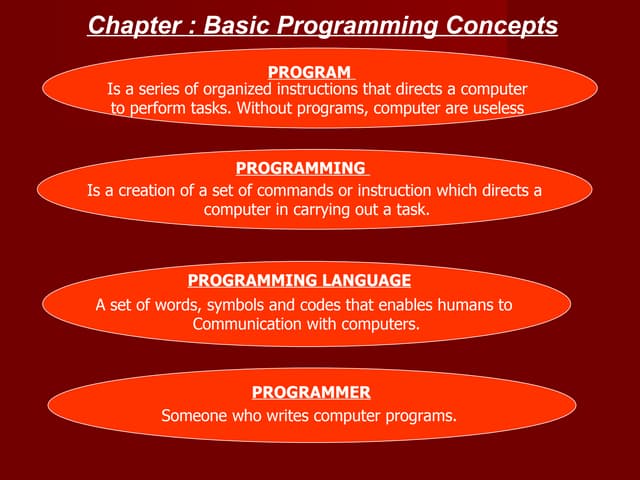 Chapter : Basic Programming Concepts

PROGRAM
Is a series of organized instructions that directs a computer to perform tasks. Without programs, computer are useless

PROGRAMMING
Is a creation of a set of commands or instruction which directs a computer in carrying out a task.

PROGRAMMING LANGUAGE
A set of words, symbols and codes that enables humans to Communication with computers.

PROGRAMMER
Someone who writes computer programs.